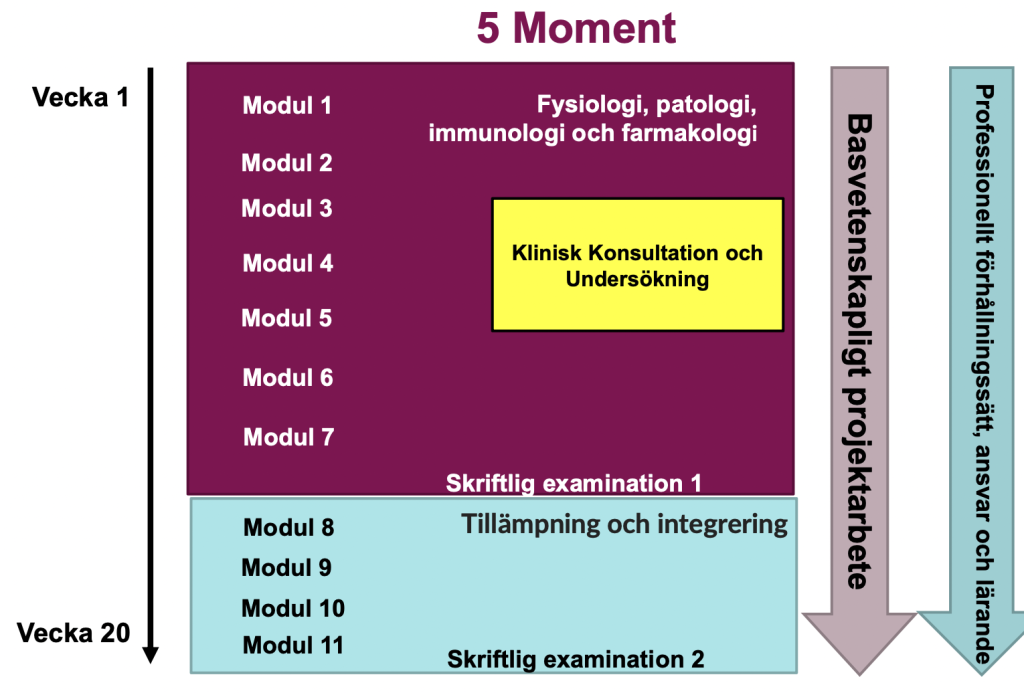 5 Moment

Vecka 1

Modul 1

Fysiologi, patologi, immunologi och farmakologi

Modul 2

Modul 3

Klinisk Konsultation och Undersökning

Modul 4

Modul 5

Modul 6

Modul 7

Skriftlig examination 1

Modul 8

Tillämpning och integrering

Modul 9

Modul 10

Vecka 20

Modul 11

Skriftlig examination 2

Basvetenskapligt projektarbete

Professionellt förhållningssätt, ansvar och lärande